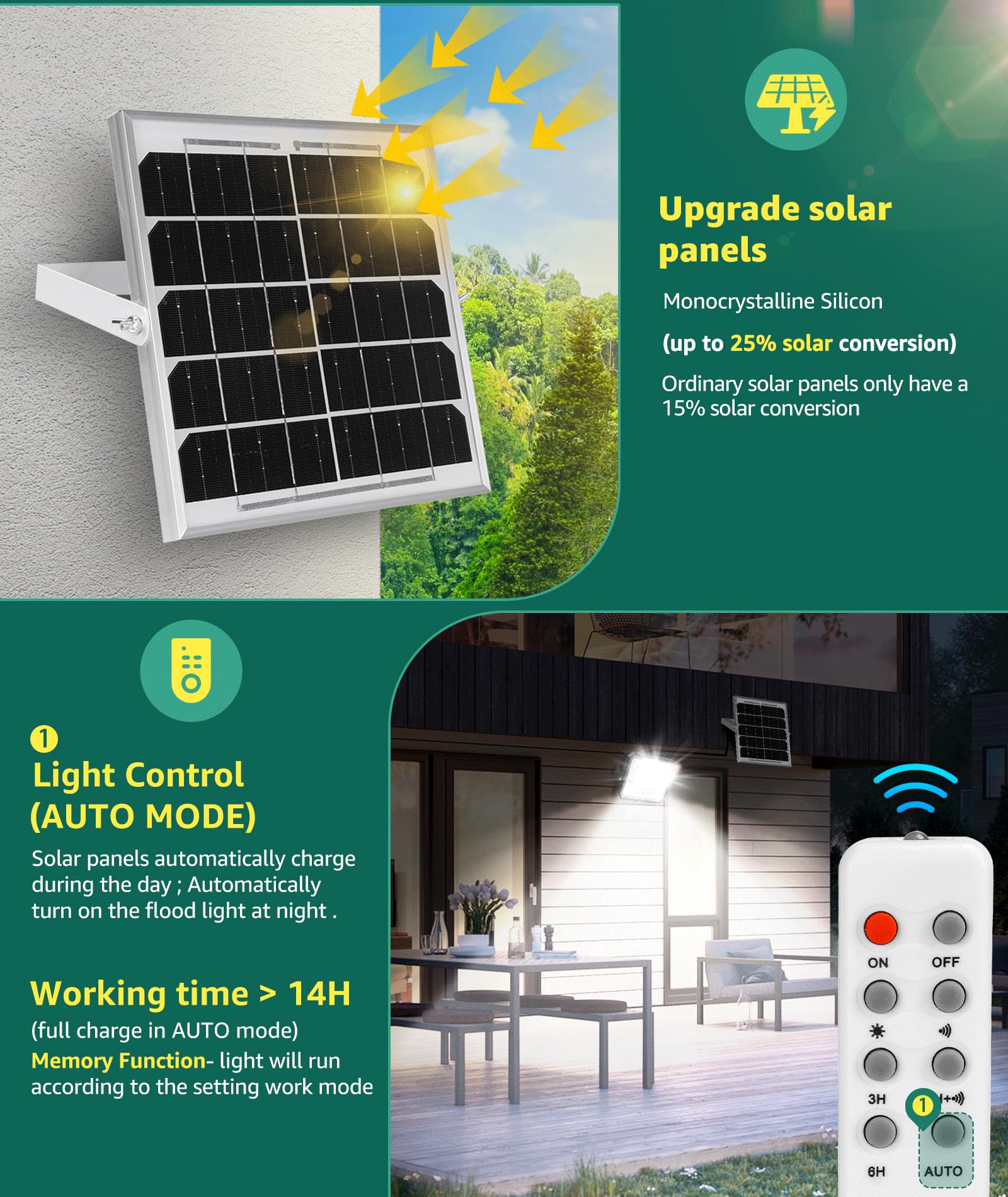 Upgrade solar panels

Monocrystalline Silicon

(up to 25% solar conversion)

Ordinary solar panels only have a 15% solar conversion

1
Light Control (AUTO MODE)

Solar panels automatically charge during the day ; Automatically turn on the flood light at night .

Working time > 14H

(full charge in AUTO mode)

Memory Function- light will run according to the setting work mode

ON

OFF

3H

1

6H

AUTO